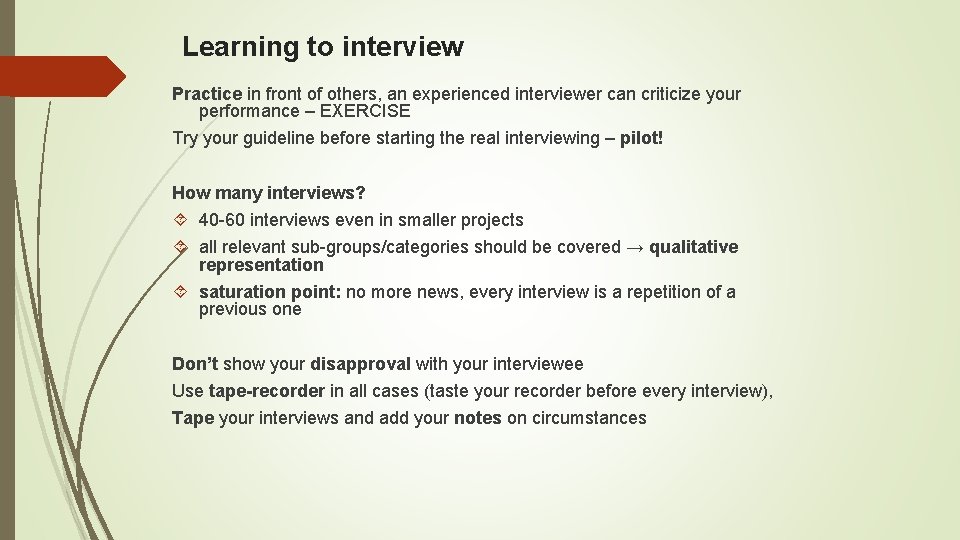 Learning to interview

Practice in front of others, an experienced interviewer can criticize your performance – EXERCISE

Try your guideline before starting the real interviewing – pilot!

How many interviews?

40-60 interviews even in smaller projects

all relevant sub-groups/categories should be covered → qualitative representation

saturation point: no more news, every interview is a repetition of a previous one

Don't show your disapproval with your interviewee

Use tape-recorder in all cases (taste your recorder before every interview),

Tape your interviews and add your notes on circumstances